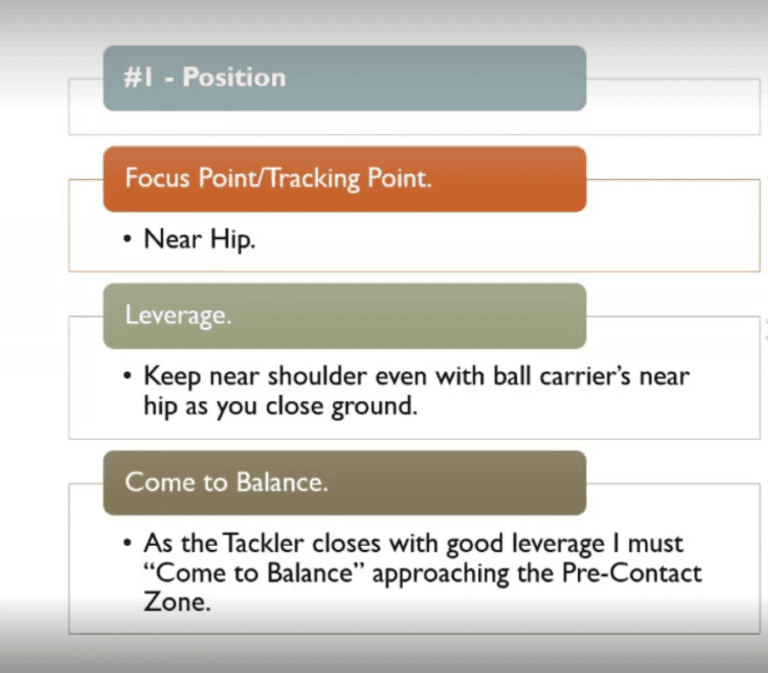 #1 - Position

Focus Point/Tracking Point.

• Near Hip.

Leverage.

• Keep near shoulder even with ball carrier's near hip as you close ground.

Come to Balance.

• As the Tackler closes with good leverage I must "Come to Balance" approaching the Pre-Contact Zone.